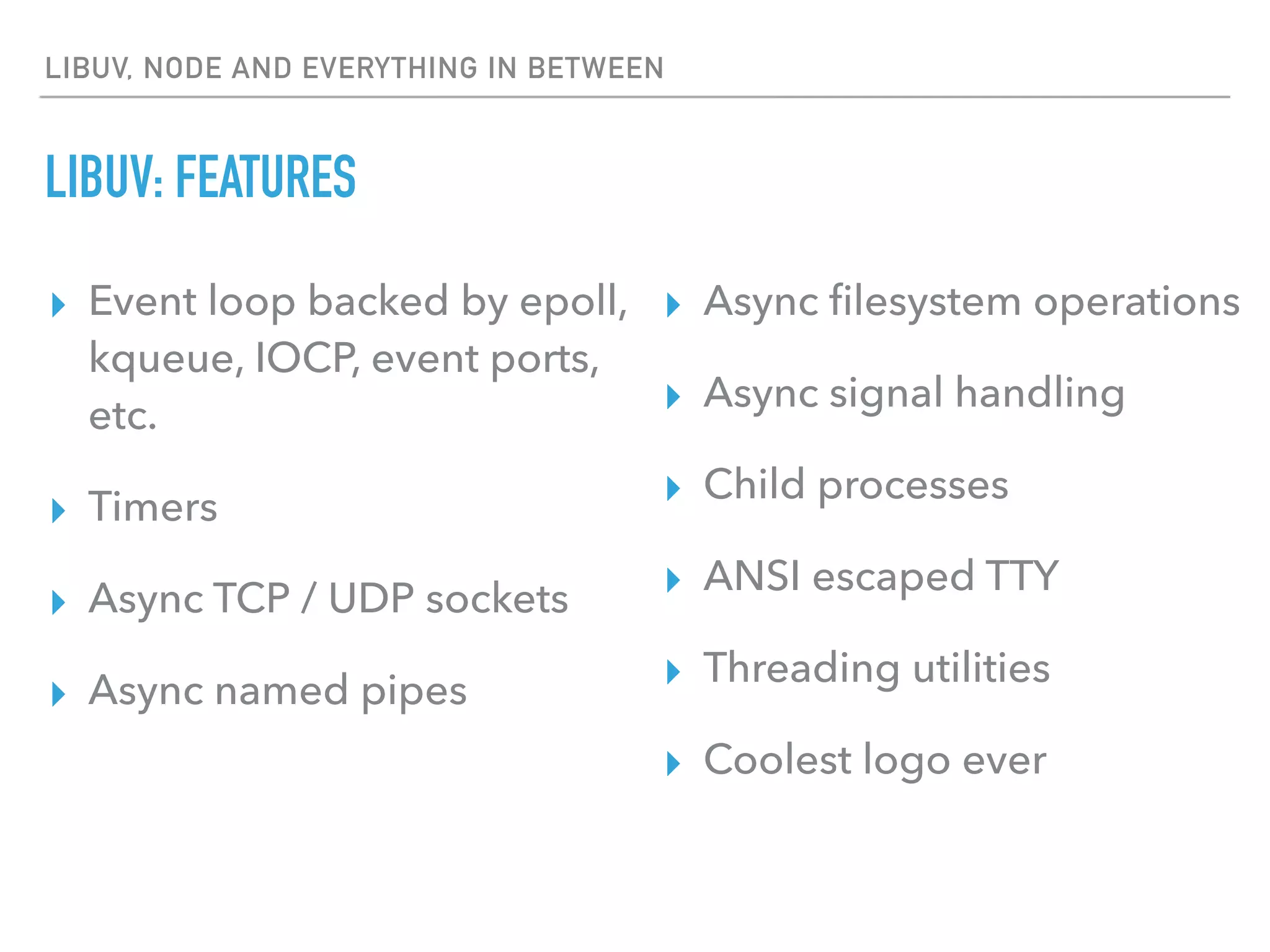 LIBUV, NODE AND EVERYTHING IN BETWEEN

LIBUV: FEATURES

‣ Event loop backed by epoll, kqueue, IOCP, event ports, etc.

‣ Timers

‣ Async TCP / UDP sockets

‣ Async named pipes

‣ Async filesystem operations

‣ Async signal handling

‣ Child processes

‣ ANSI escaped TTY

‣ Threading utilities

‣ Coolest logo ever